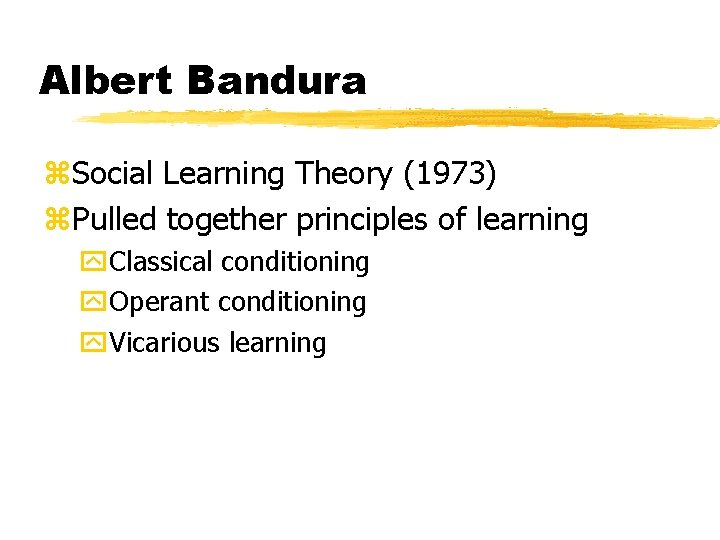 Albert Bandura

Social Learning Theory (1973)

Pulled together principles of learning

Classical conditioning

Operant conditioning

Vicarious learning